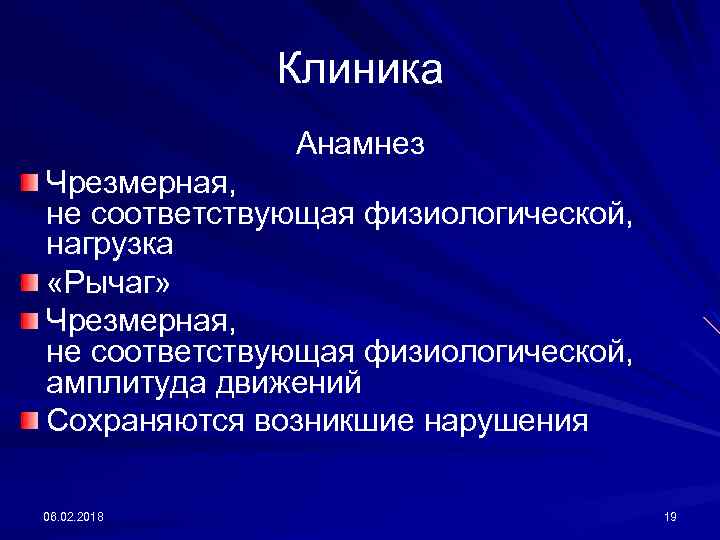 Клиника

Анамнез

Чрезмерная, не соответствующая физиологической, нагрузка

«Рычаг»

Чрезмерная, не соответствующая физиологической, амплитуда движений

Сохраняются возникшие нарушения

08.02.2018

19